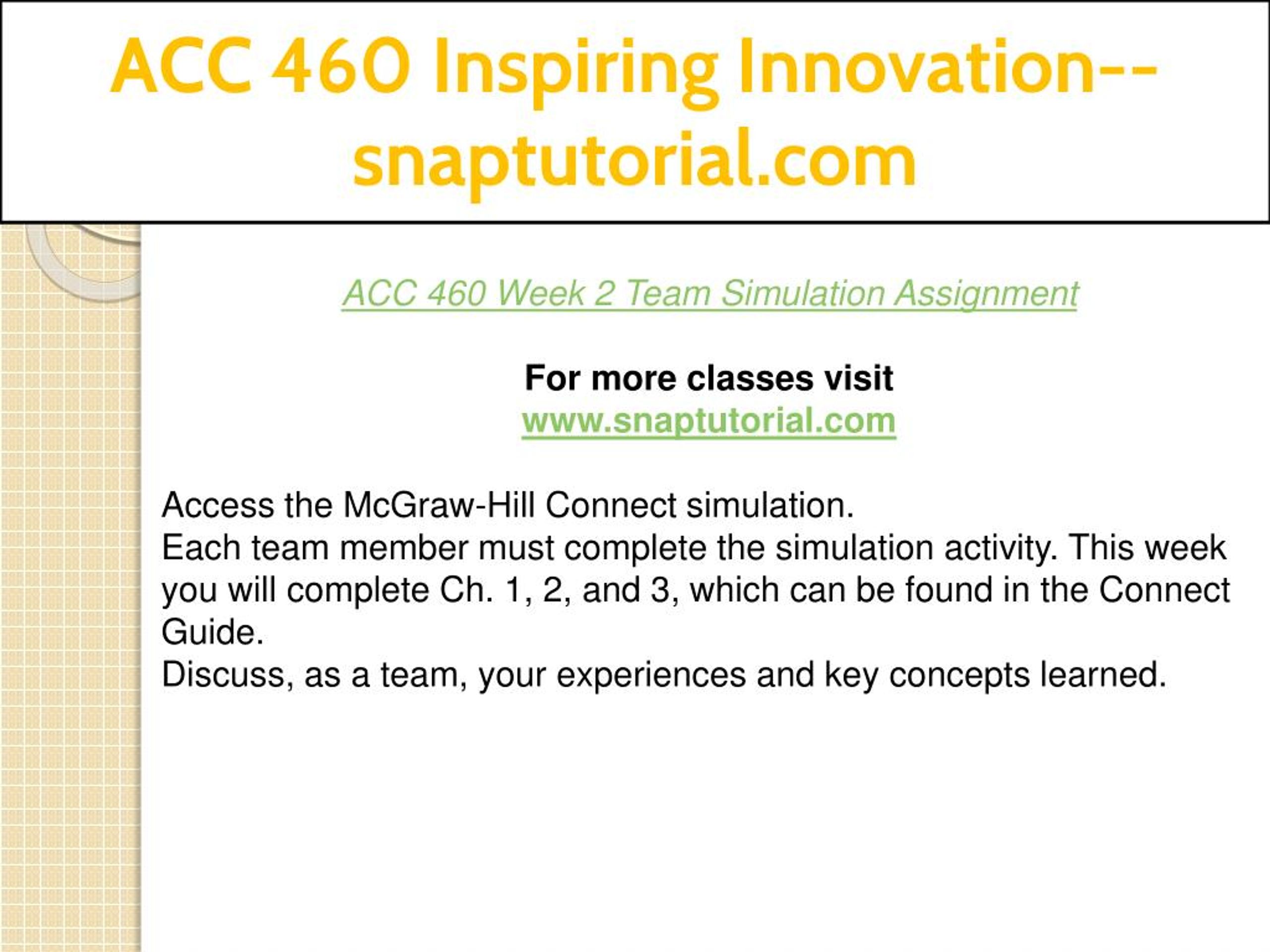 ACC 460 Inspiring Innovation--snaptutorial.com

ACC 460 Week 2 Team Simulation Assignment

For more classes visit
www.snaptutorial.com

Access the McGraw-Hill Connect simulation.
Each team member must complete the simulation activity. This week you will complete Ch. 1, 2, and 3, which can be found in the Connect Guide.
Discuss, as a team, your experiences and key concepts learned.